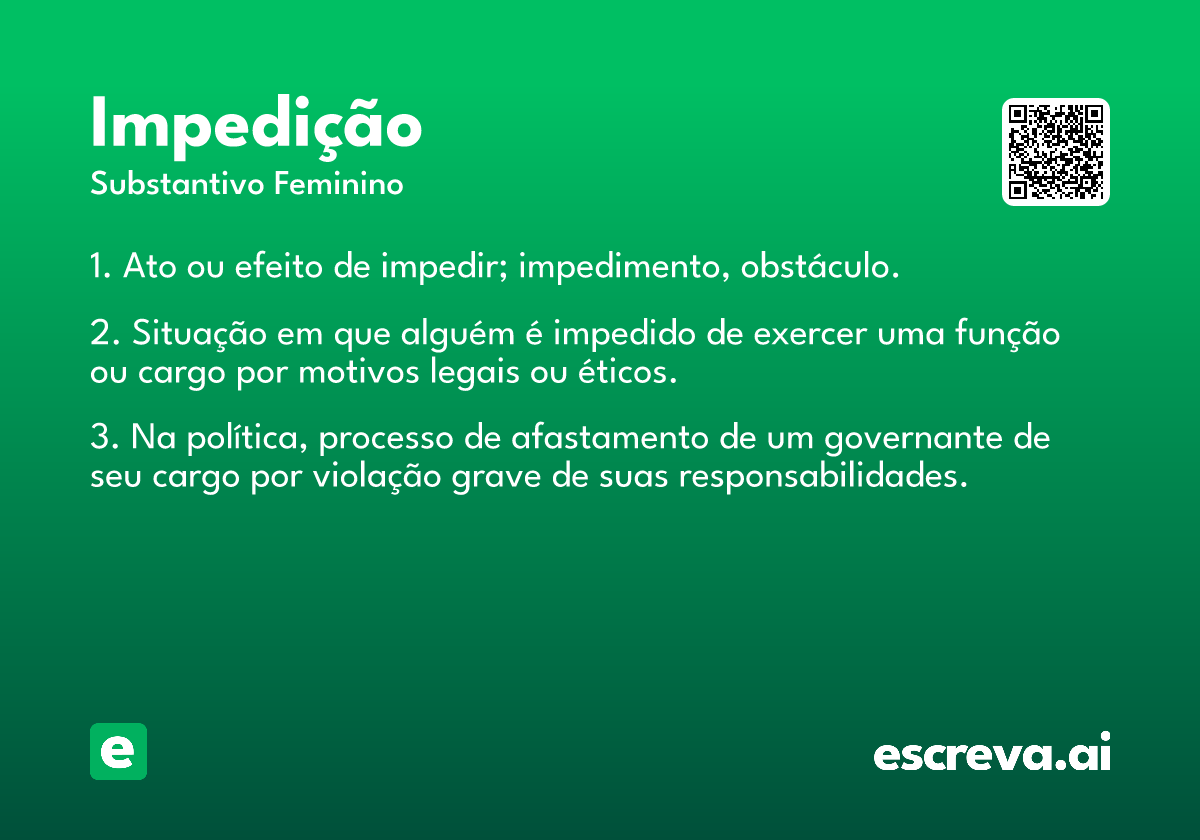 Impedição
Substantivo Feminino

1. Ato ou efeito de impedir; impedimento, obstáculo.

2. Situação em que alguém é impedido de exercer uma função ou cargo por motivos legais ou éticos.

3. Na política, processo de afastamento de um governante de seu cargo por violação grave de suas responsabilidades.

e

escreva.ai